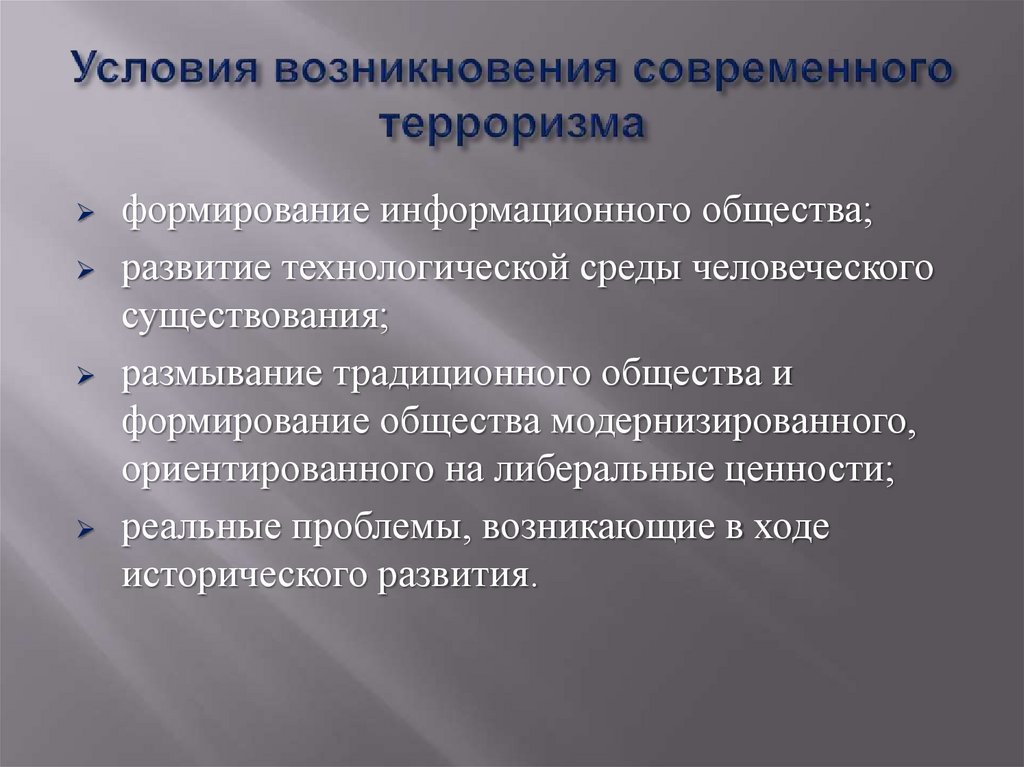 Условия возникновения современного терроризма

➢ формирование информационного общества;

➢ развитие технологической среды человеческого существования;

➢ размывание традиционного общества и формирование общества модернизированного, ориентированного на либеральные ценности;

➢ реальные проблемы, возникающие в ходе исторического развития.